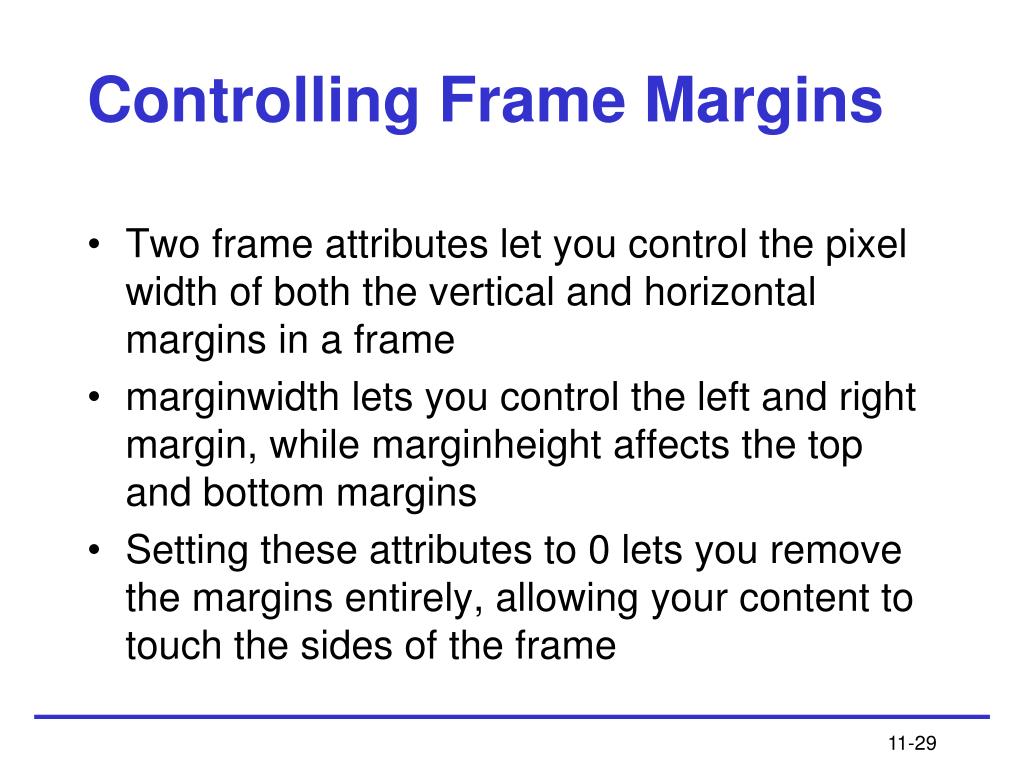 Controlling Frame Margins

• Two frame attributes let you control the pixel width of both the vertical and horizontal margins in a frame
• marginwidth lets you control the left and right margin, while marginheight affects the top and bottom margins
• Setting these attributes to 0 lets you remove the margins entirely, allowing your content to touch the sides of the frame

11-29